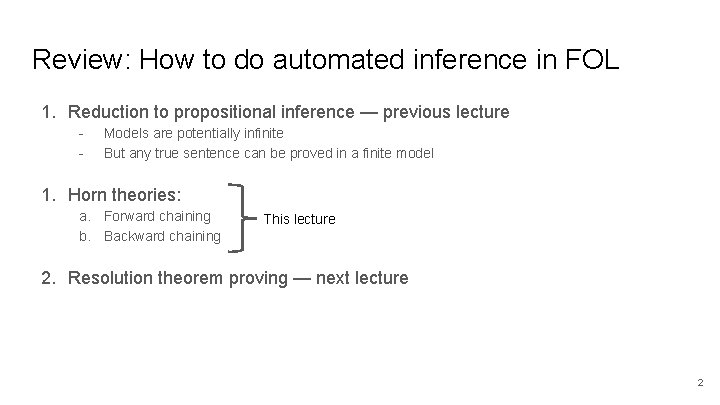 Review: How to do automated inference in FOL

1. Reduction to propositional inference — previous lecture
- Models are potentially infinite
- But any true sentence can be proved in a finite model

1. Horn theories:
a. Forward chaining
b. Backward chaining

This lecture

2. Resolution theorem proving — next lecture

2